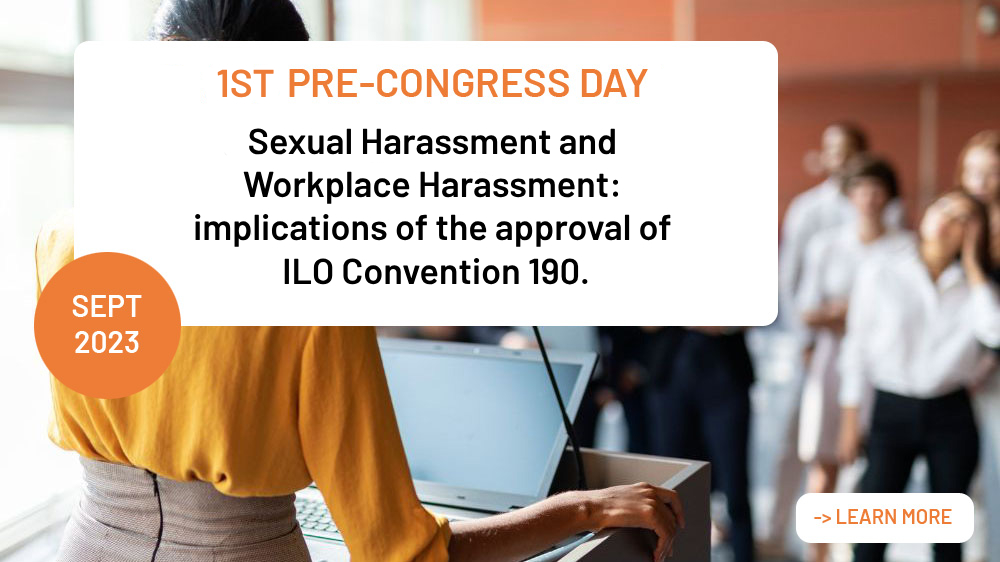 1ST PRE-CONGRESS DAY

Sexual Harassment and Workplace Harassment: implications of the approval of ILO Convention 190.

SEPT 2023

-> LEARN MORE